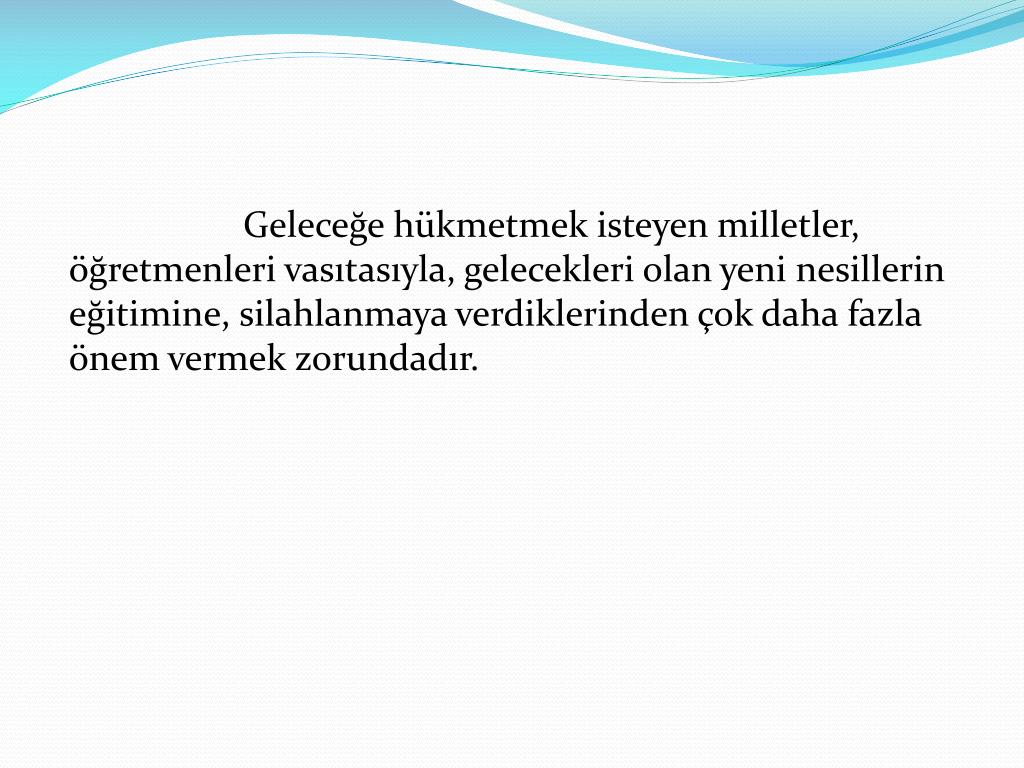 Geleceğe hükmetmek isteyen milletler, öğretmenleri vasıtasıyla, gelecekleri olan yeni nesillerin eğitimine, silahlanmaya verdiklerinden çok daha fazla önem vermek zorundadır.